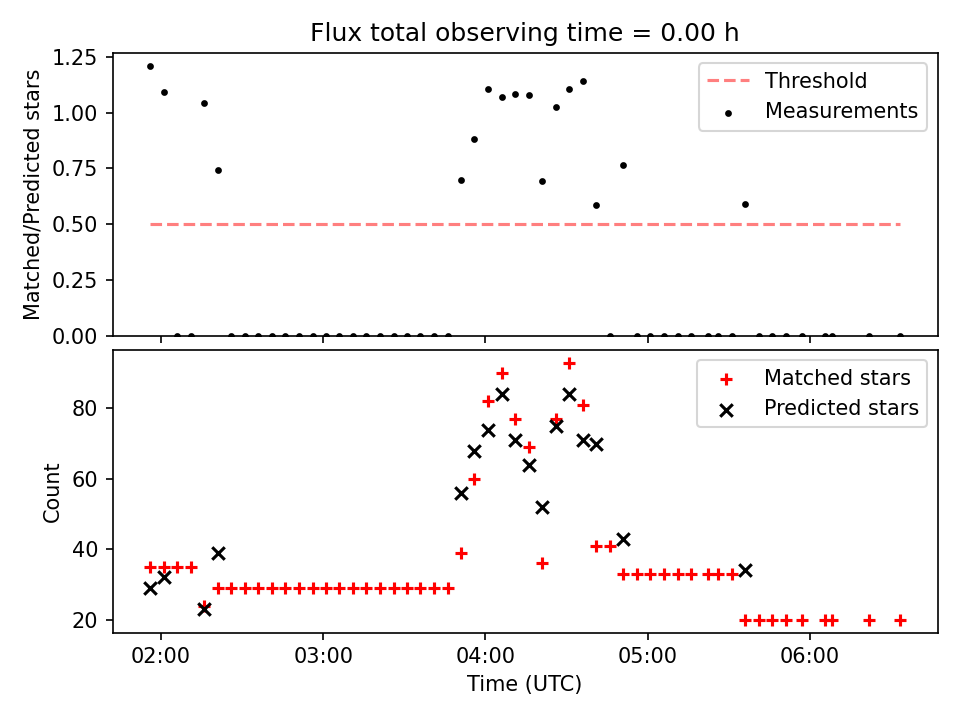 Flux total observing time = 0.00 h

Matched/Predicted stars

1.25
1.00
0.75
0.50
0.25
0.00

Threshold
Measurements

Count

80
60
40
20

Matched stars
Predicted stars

02:00
03:00
04:00
05:00
06:00

Time (UTC)